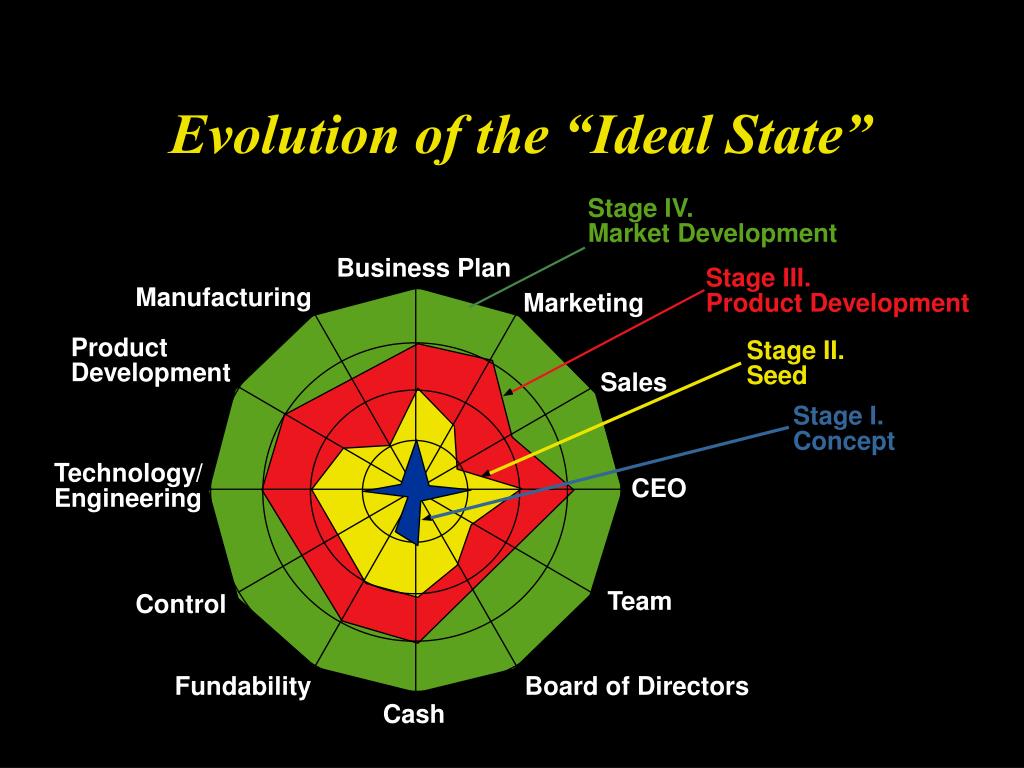 Evolution of the “Ideal State”

Stage IV.
Market Development

Stage III.
Product Development

Stage II.
Seed

Stage I.
Concept

Business Plan

Marketing

Sales

CEO

Team

Board of Directors

Cash

Fundability

Control

Technology/
Engineering

Product
Development

Manufacturing